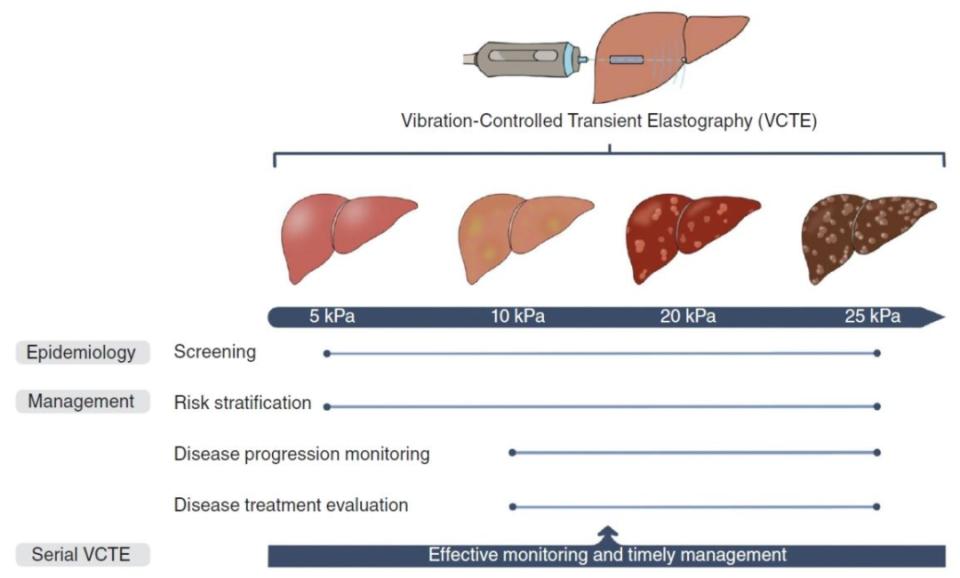 Vibration-Controlled Transient Elastography (VCTE)

5 kPa
10 kPa
20 kPa
25 kPa

Epidemiology
Screening

Management
Risk stratification

Disease progression monitoring

Disease treatment evaluation

Serial VCTE
Effective monitoring and timely management